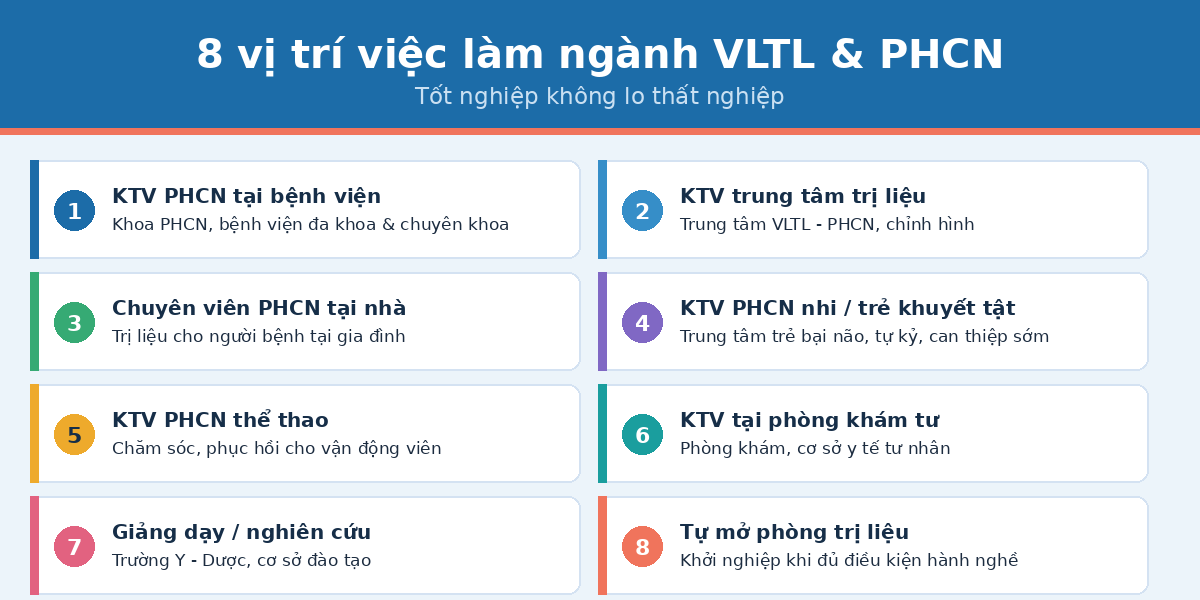 8 vị trí việc làm ngành VLTL & PHCN
Tốt nghiệp không lo thất nghiệp

1 KTV PHCN tại bệnh viện
Khoa PHCN, bệnh viện đa khoa & chuyên khoa

2 KTV trung tâm trị liệu
Trung tâm VLTL - PHCN, chỉnh hình

3 Chuyên viên PHCN tại nhà
Trị liệu cho người bệnh tại gia đình

4 KTV PHCN nhi / trẻ khuyết tật
Trung tâm trẻ bại não, tự kỷ, can thiệp sớm

5 KTV PHCN thể thao
Chăm sóc, phục hồi cho vận động viên

6 KTV tại phòng khám tư
Phòng khám, cơ sở y tế tư nhân

7 Giảng dạy / nghiên cứu
Trường Y - Dược, cơ sở đào tạo

8 Tự mở phòng trị liệu
Khởi nghiệp khi đủ điều kiện hành nghề